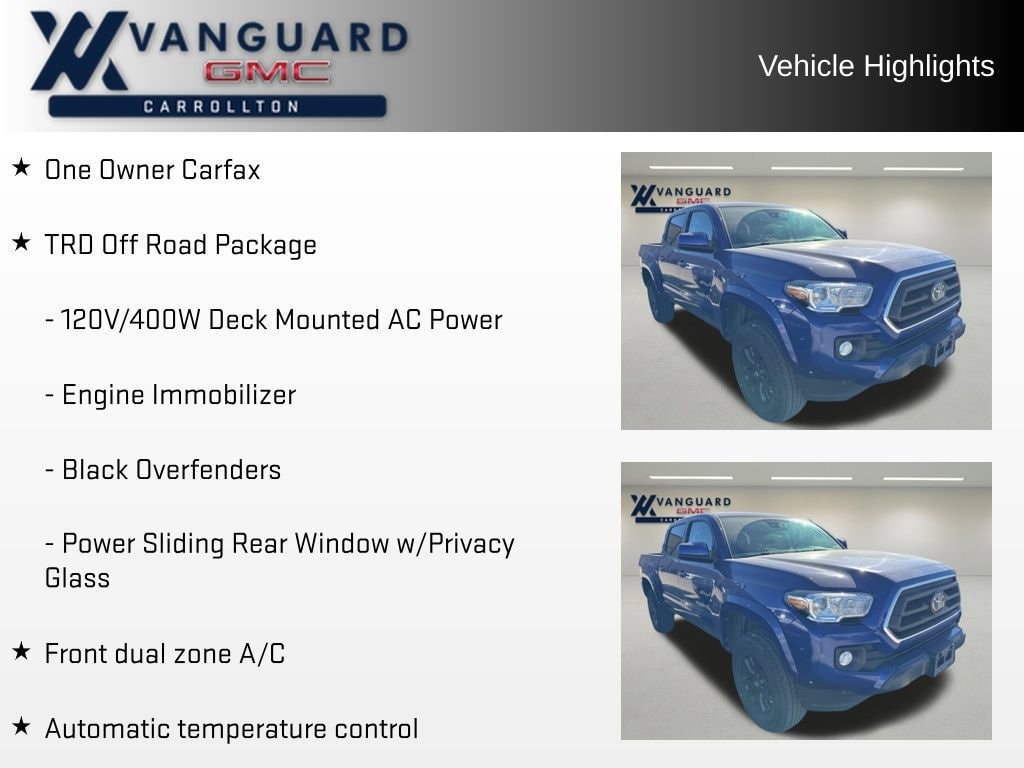 VANGUARD
GMC
CARROLLTON

Vehicle Highlights

★ One Owner Carfax

★ TRD Off Road Package

- 120V/400W Deck Mounted AC Power

- Engine Immobilizer

- Black Overfenders

- Power Sliding Rear Window w/Privacy Glass

★ Front dual zone A/C

★ Automatic temperature control

VANGUARD
GMC

VANGUARD
GMC